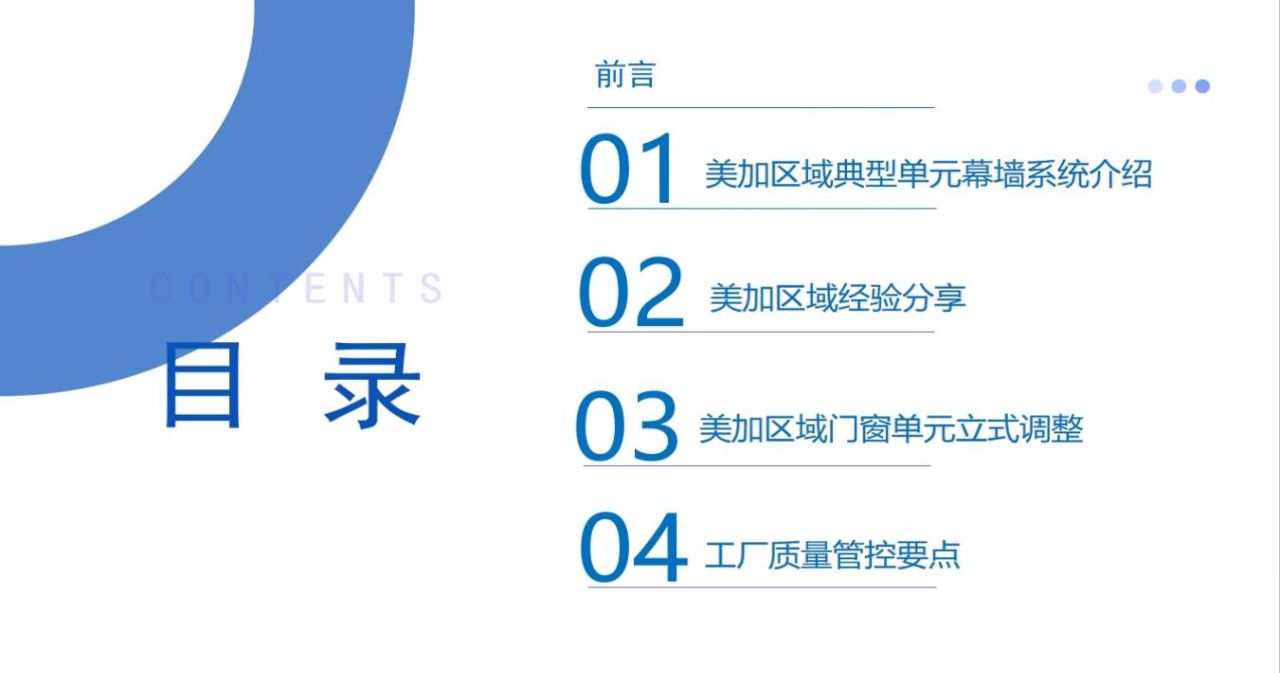 CONTENTS

目 录

前言

01 美加区域典型单元幕墙系统介绍

02 美加区域经验分享

03 美加区域门窗单元立式调整

04 工厂质量管控要点